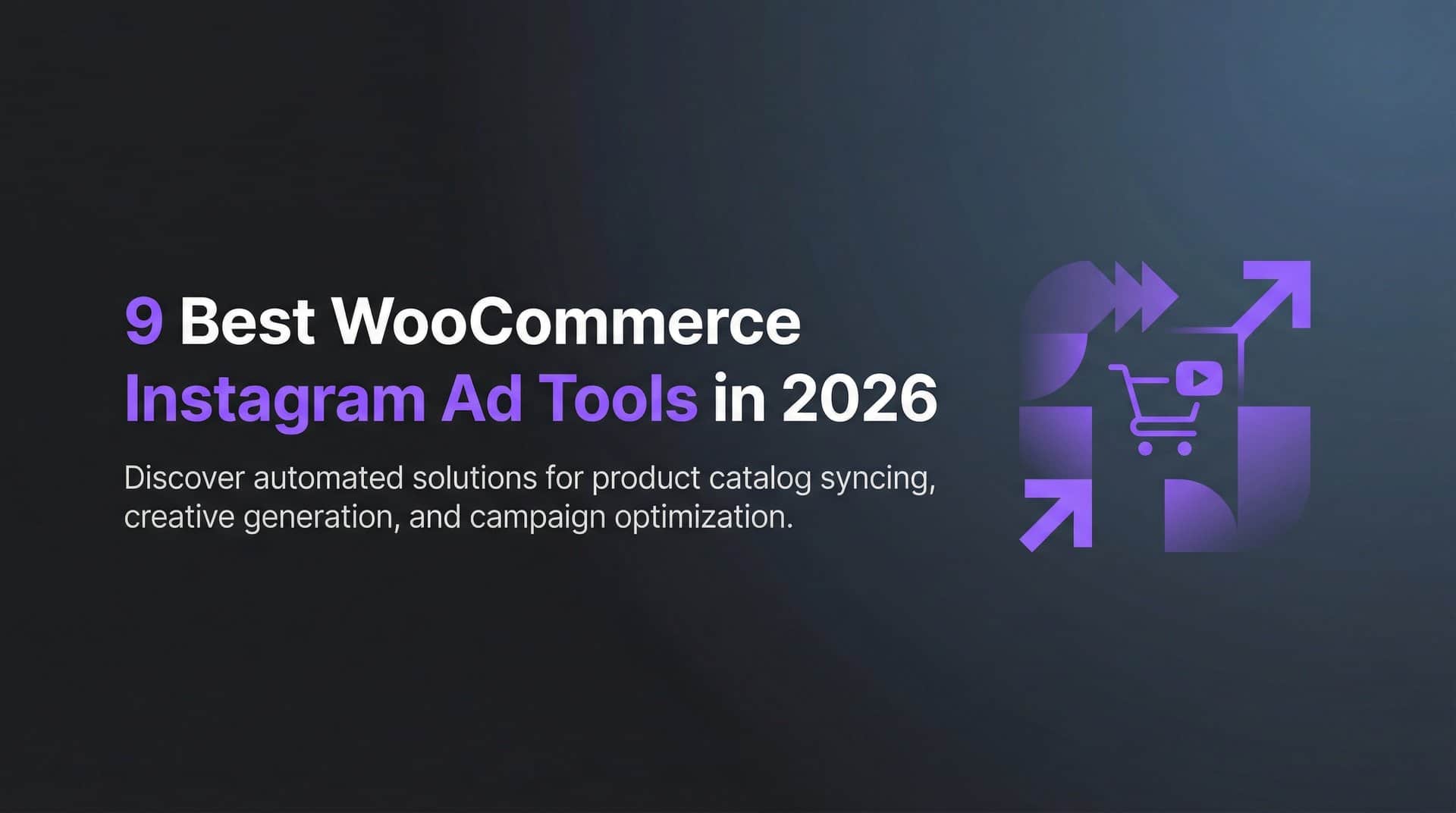 9 Best WooCommerce Instagram Ad Tools in 2026

Discover automated solutions for product catalog syncing, creative generation, and campaign optimization.